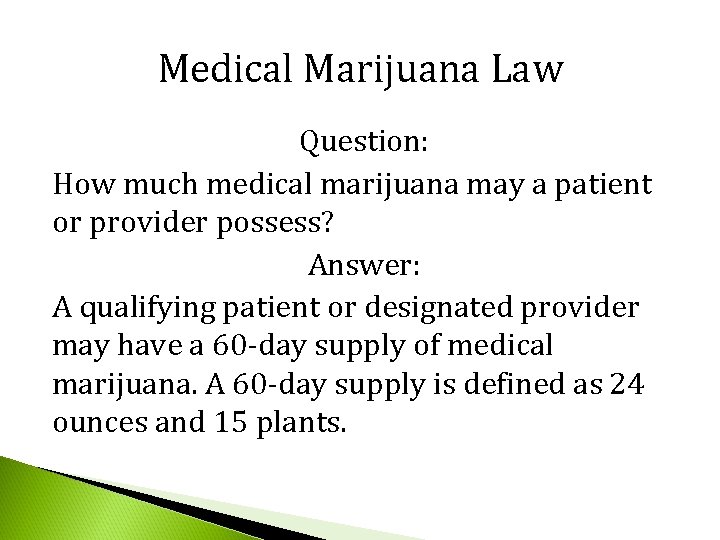 Medical Marijuana Law

Question:

How much medical marijuana may a patient or provider possess?

Answer:

A qualifying patient or designated provider may have a 60-day supply of medical marijuana. A 60-day supply is defined as 24 ounces and 15 plants.